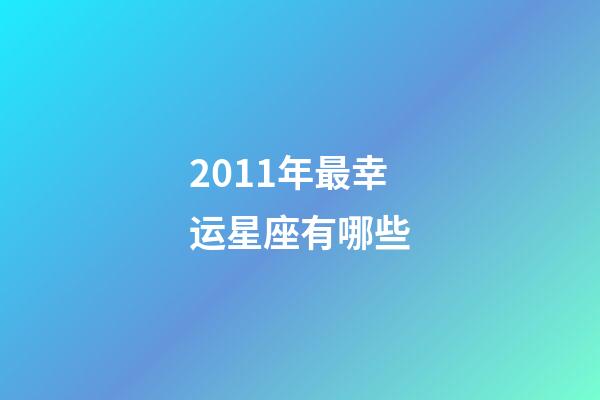 2011年最幸运星座有哪些